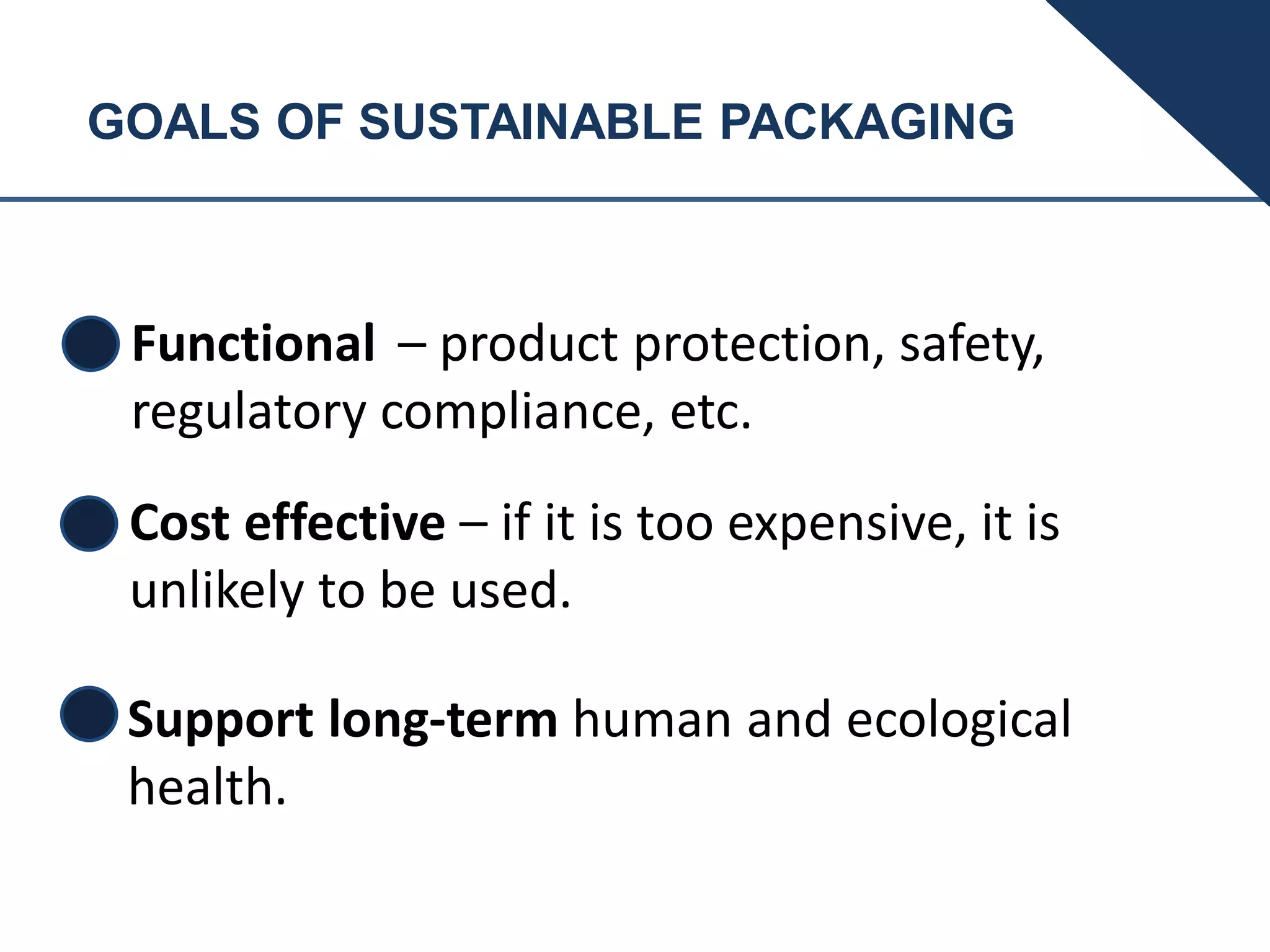 GOALS OF SUSTAINABLE PACKAGING

Functional – product protection, safety, regulatory compliance, etc.

Cost effective – if it is too expensive, it is unlikely to be used.

Support long-term human and ecological health.